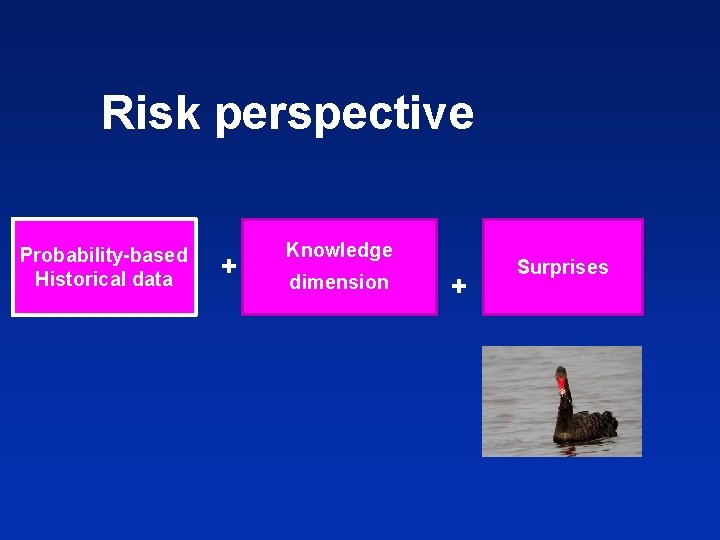 Risk perspective

Probability-based Historical data

+

Knowledge dimension

+

Surprises